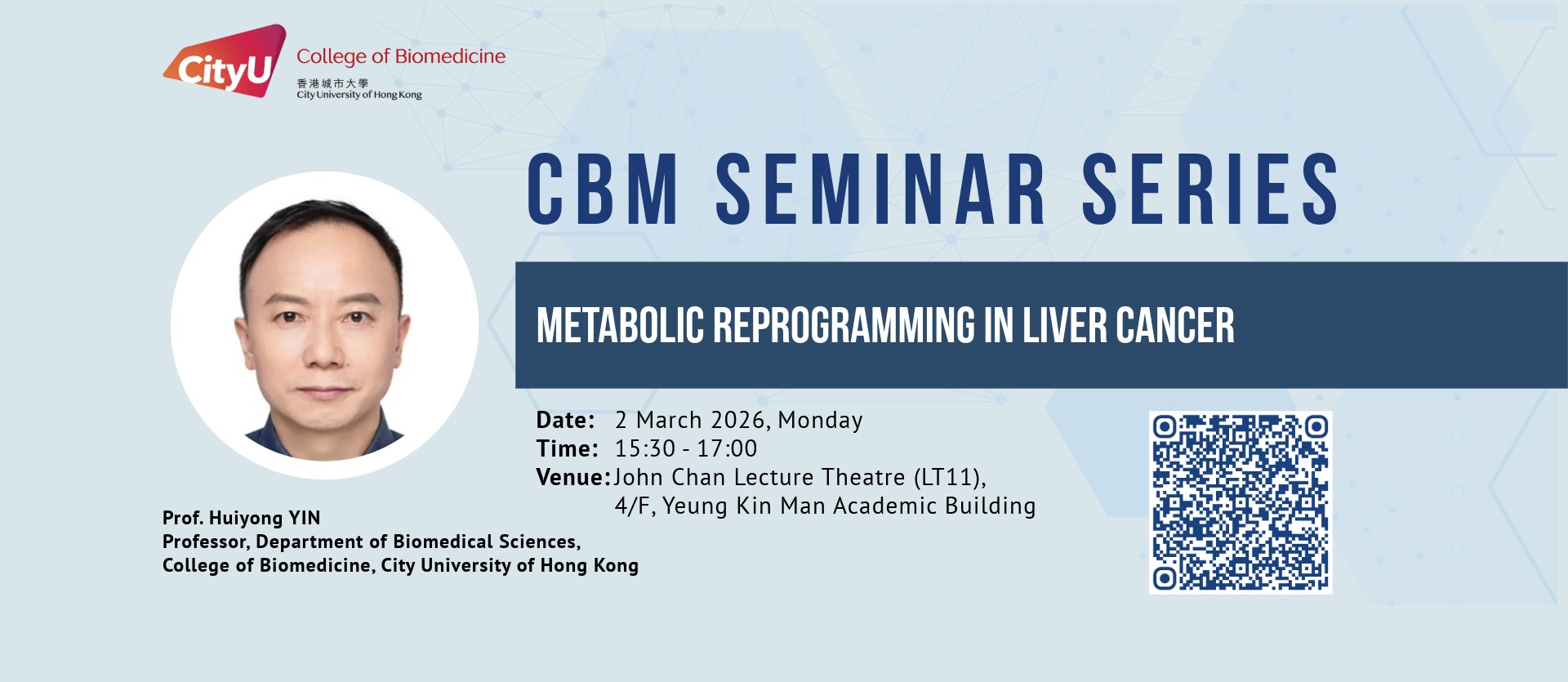 CityU College of Biomedicine
香港城市大學
City University of Hong Kong

CBM SEMINAR SERIES

METABOLIC REPROGRAMMING IN LIVER CANCER

Date: 2 March 2026, Monday
Time: 15:30 - 17:00
Venue: John Chan Lecture Theatre (LT11), 4/F, Yeung Kin Man Academic Building

Prof. Huiyong YIN
Professor, Department of Biomedical Sciences, College of Biomedicine, City University of Hong Kong